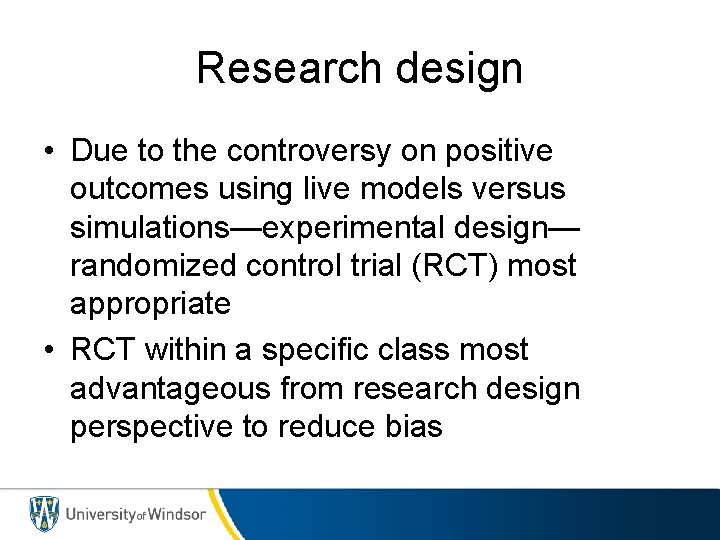 Research design

• Due to the controversy on positive outcomes using live models versus simulations—experimental design—randomized control trial (RCT) most appropriate
• RCT within a specific class most advantageous from research design perspective to reduce bias

University of Windsor